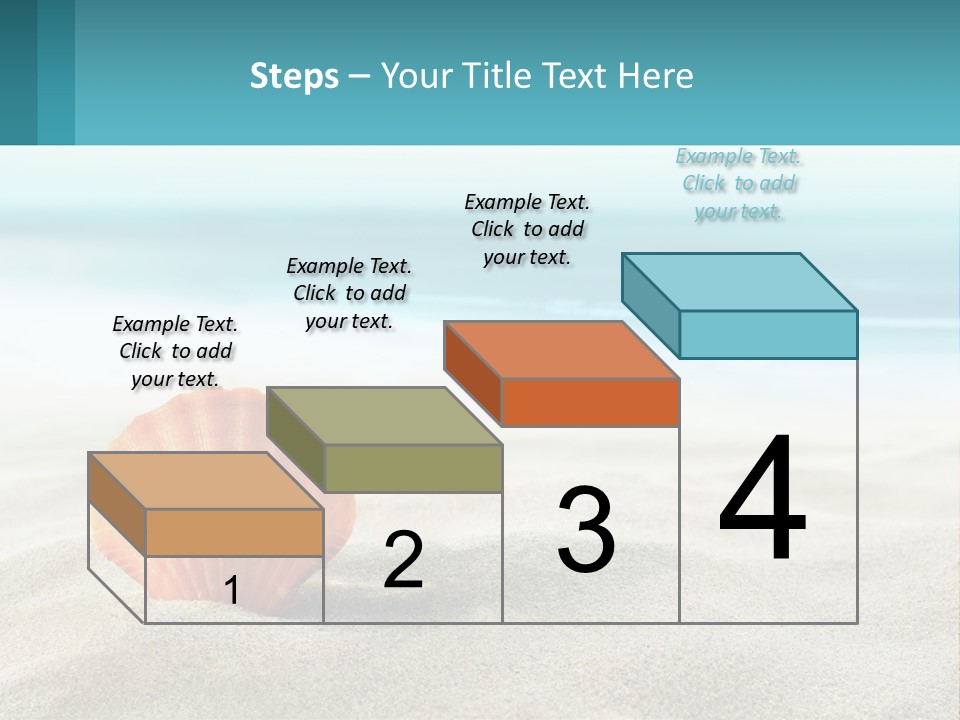 Steps – Your Title Text Here

Example Text. Click to add your text.

Example Text. Click to add your text.

Example Text. Click to add your text.

Example Text. Click to add your text.

1

2

3

4